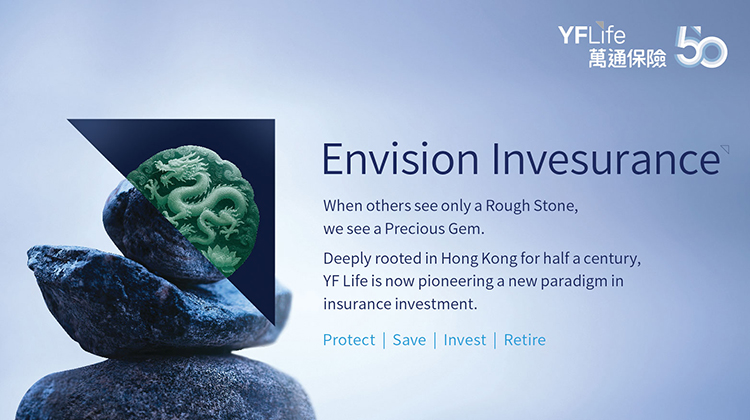 YFLife
萬通保險
50

Envision Invesurance

When others see only a Rough Stone, we see a Precious Gem.

Deeply rooted in Hong Kong for half a century, YF Life is now pioneering a new paradigm in insurance investment.

Protect | Save | Invest | Retire